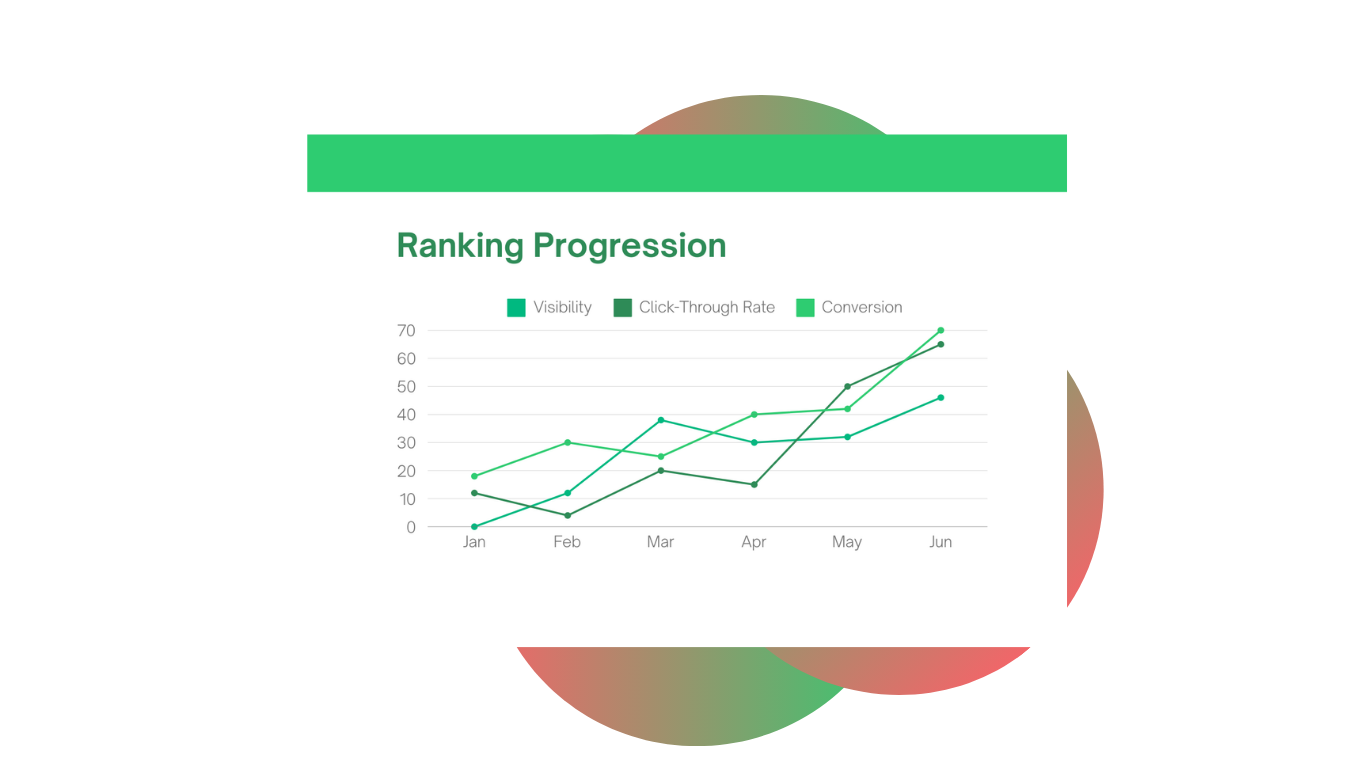 Ranking Progression

Visibility Click-Through Rate Conversion

70
60
50
40
30
20
10
0

Jan Feb Mar Apr May Jun